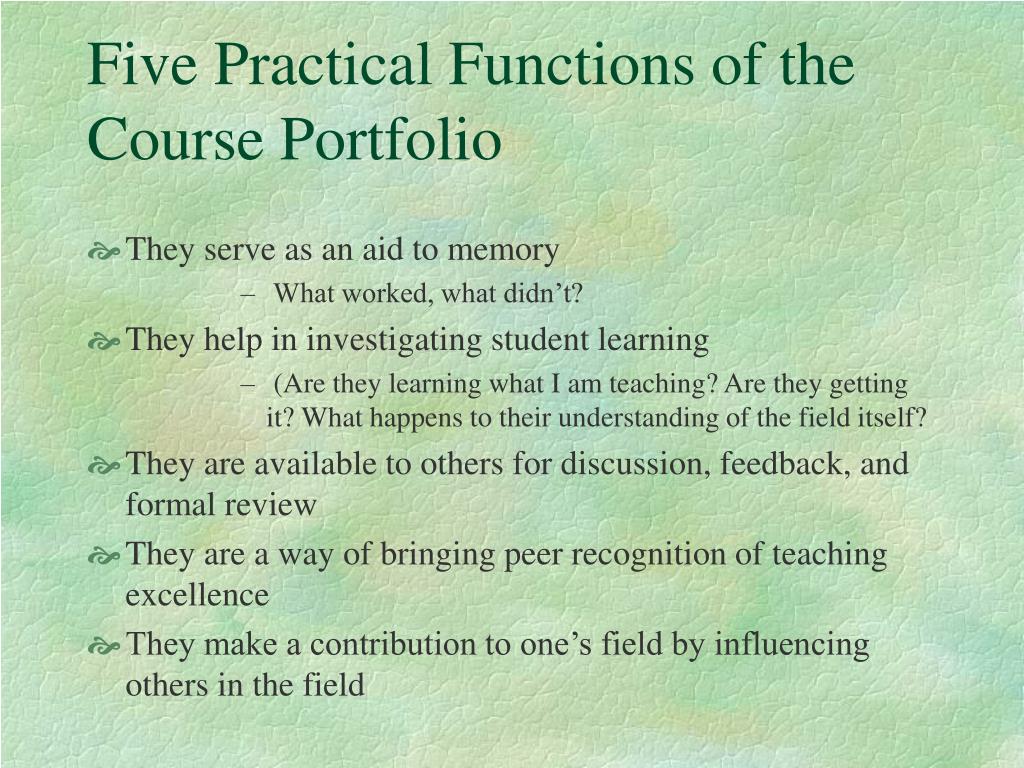 Five Practical Functions of the Course Portfolio

They serve as an aid to memory

– What worked, what didn’t?

They help in investigating student learning

– (Are they learning what I am teaching? Are they getting it? What happens to their understanding of the field itself?

They are available to others for discussion, feedback, and formal review

They are a way of bringing peer recognition of teaching excellence

They make a contribution to one’s field by influencing others in the field